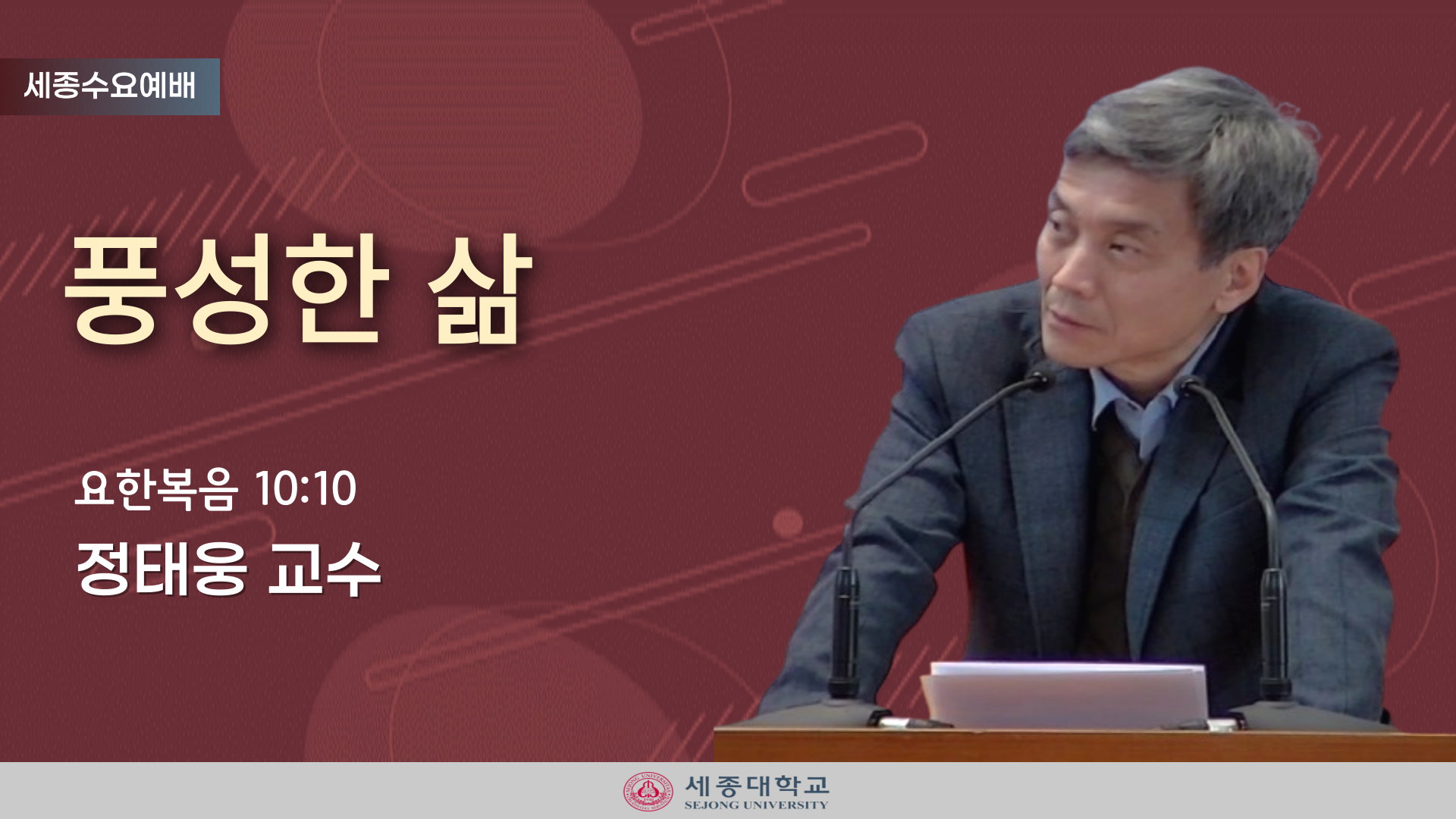 세종수요예배

풍성한 삶

요한복음 10:10

정태웅 교수

세종대학교
SEJONG UNIVERSITY